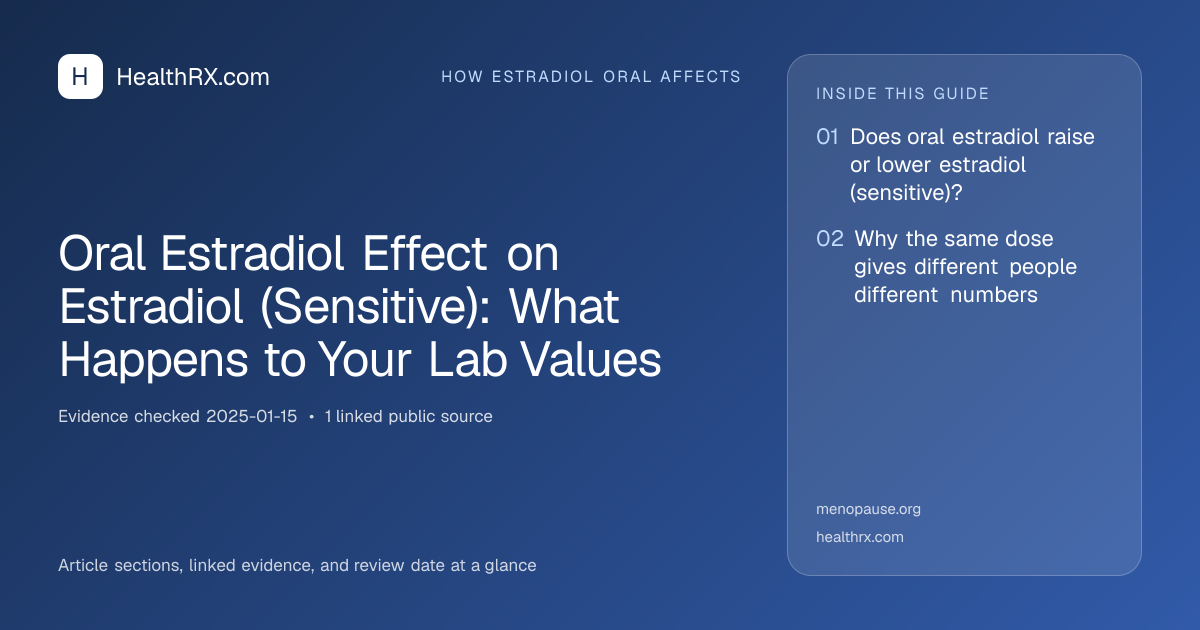 H HealthRX.com

HOW ESTRADIOL ORAL AFFECTS

Oral Estradiol Effect on Estradiol (Sensitive): What Happens to Your Lab Values

Evidence checked 2025-01-15 • 1 linked public source

Article sections, linked evidence, and review date at a glance

INSIDE THIS GUIDE

01 Does oral estradiol raise or lower estradiol (sensitive)?

02 Why the same dose gives different people different numbers

menopause.org

healthrx.com